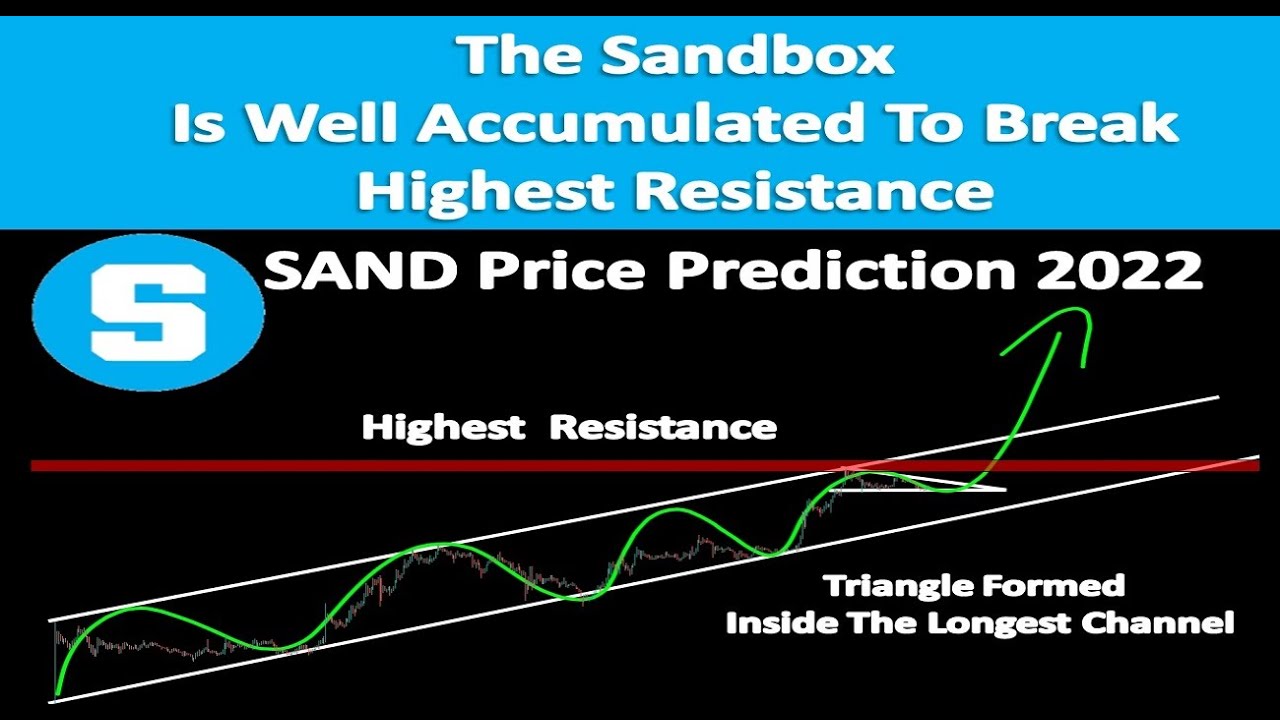 The Sandbox
Is Well Accumulated To Break
Highest Resistance

S

SAND Price Prediction 2022

Highest Resistance

Triangle Formed
Inside The Longest Channel